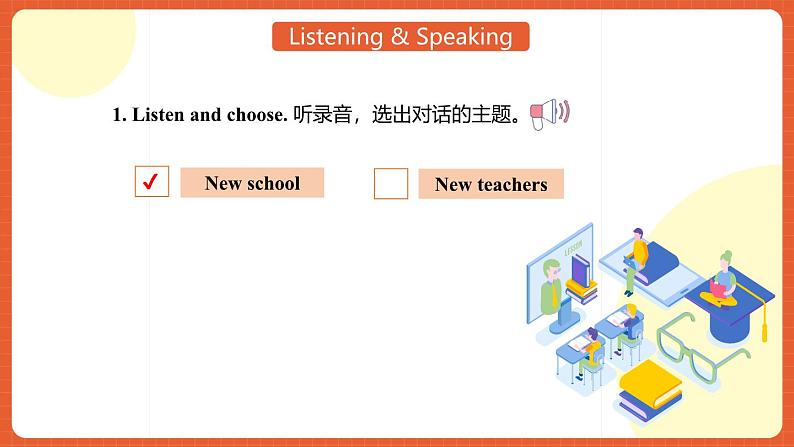 Listening & Speaking

1. Listen and choose. 听录音，选出对话的主题。

✓ New school

New teachers

LESSON